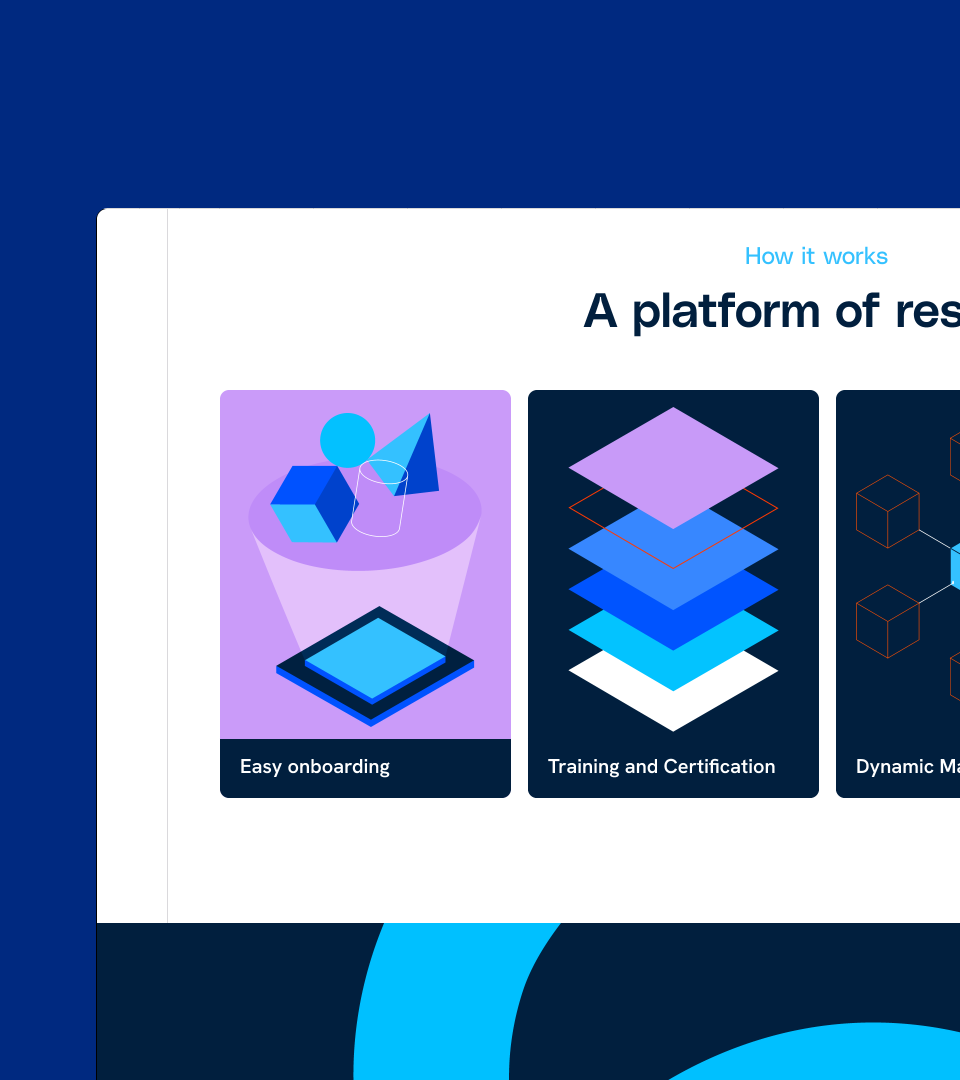 How it works

A platform of res

Easy onboarding

Training and Certification

Dynamic Ma